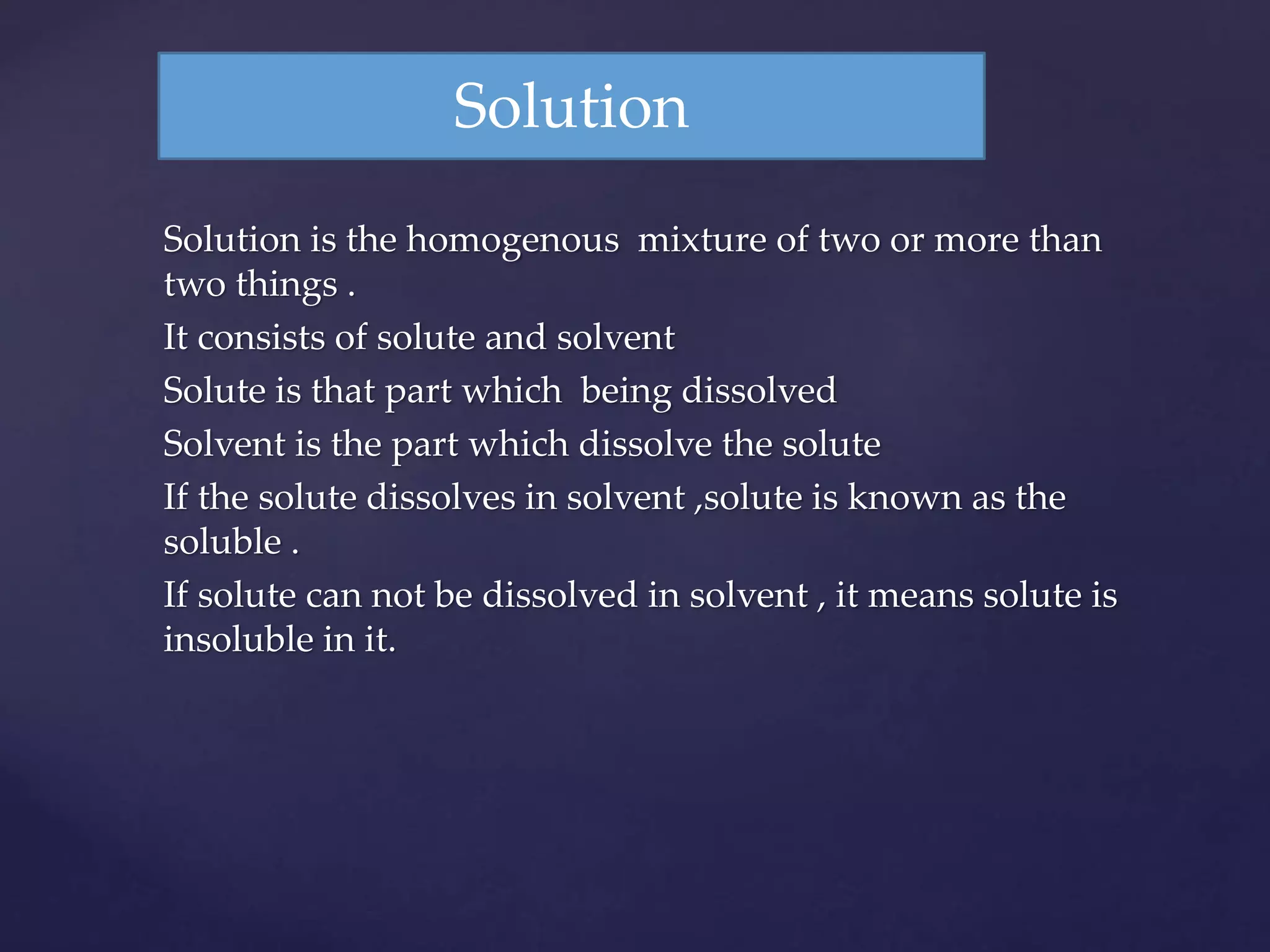 Solution

Solution is the homogenous mixture of two or more than two things .

It consists of solute and solvent

Solute is that part which being dissolved

Solvent is the part which dissolve the solute

If the solute dissolves in solvent ,solute is known as the soluble .

If solute can not be dissolved in solvent , it means solute is insoluble in it.